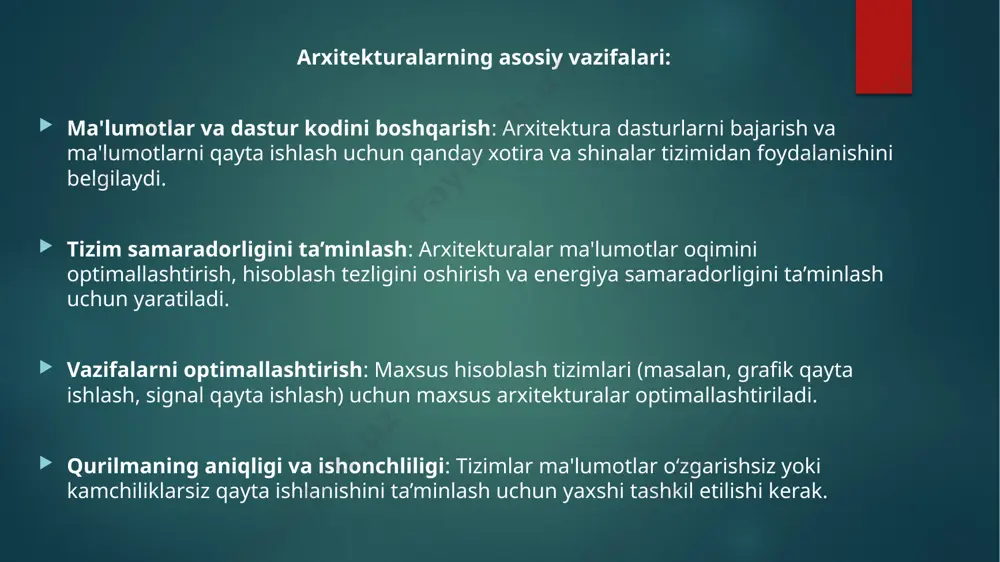 Arxitekturalarning asosiy vazifalari:

Ma'lumotlar va dastur kodini boshqarish: Arxitektura dasturlarni bajarish va ma'lumotlarni qayta ishlash uchun qanday xotira va shinalar tizimidan foydalanishini belgilaydi.

Tizim samaradorligini ta’minlash: Arxitekturalar ma'lumotlar oqimini optimallashtirish, hisoblash tezligini oshirish va energiya samaradorligini ta’minlash uchun yaratiladi.

Vazifalarni optimallashtirish: Maxsus hisoblash tizimlari (masalan, grafik qayta ishlash, signal qayta ishlash) uchun maxsus arxitekturalar optimallashtiriladi.

Qurilmaning aniqligi va ishonchliligi: Tizimlar ma'lumotlar o‘zgarishsiz yoki kamchiliklarsiz qayta ishlanishini ta’minlash uchun yaxshi tashkil etilishi kerak.